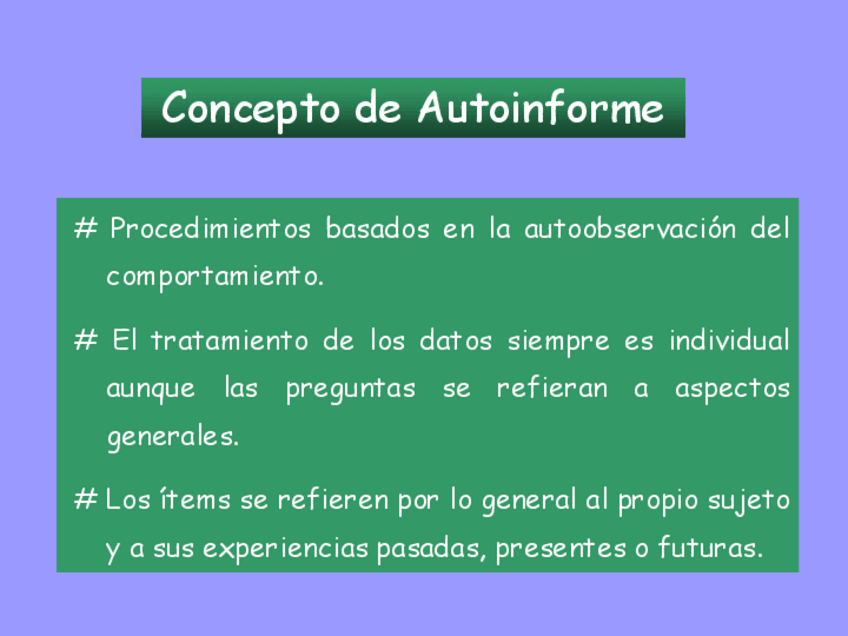 Concepto de Autoinforme

# Procedimientos basados en la autoobservación del comportamiento.

# El tratamiento de los datos siempre es individual aunque las preguntas se refieran a aspectos generales.

# Los ítems se refieren por lo general al propio sujeto y a sus experiencias pasadas, presentes o futuras.